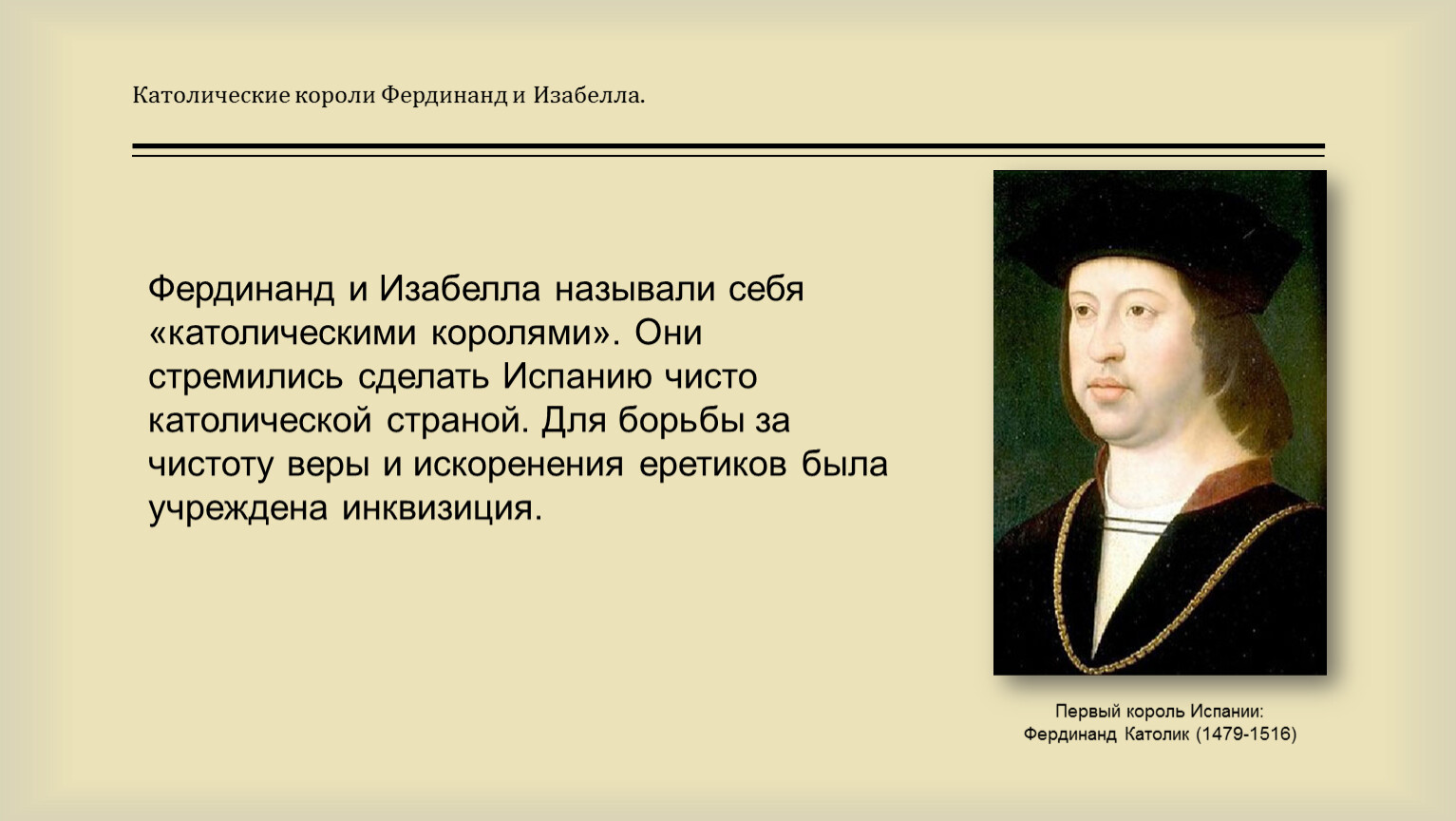 Католические короли Фердинанд и Изабелла.

Фердинанд и Изабелла называли себя «католическими королями». Они стремились сделать Испанию чисто католической страной. Для борьбы за чистоту веры и искоренения еретиков была учреждена инквизиция.

Первый король Испании:
Фердинанд Католик (1479-1516)